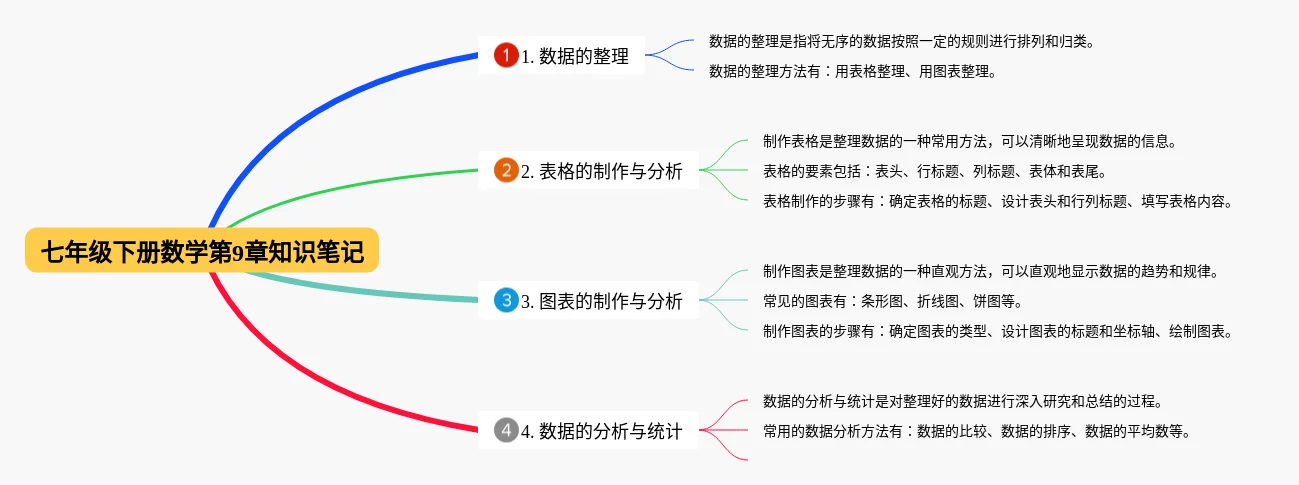 七年级下册数学第9章知识笔记

1 1. 数据的整理

数据的整理是指将无序的数据按照一定的规则进行排列和归类。

数据的整理方法有：用表格整理、用图表整理。

2 2. 表格的制作与分析

制作表格是整理数据的一种常用方法，可以清晰地呈现数据的信息。

表格的要素包括：表头、行标题、列标题、表体和表尾。

表格制作的步骤有：确定表格的标题、设计表头和行列标题、填写表格内容。

3 3. 图表的制作与分析

制作图表是整理数据的一种直观方法，可以直观地显示数据的趋势和规律。

常见的图表有：条形图、折线图、饼图等。

制作图表的步骤有：确定图表的类型、设计图表的标题和坐标轴、绘制图表。

4 4. 数据的分析与统计

数据的分析与统计是对整理好的数据进行深入研究和总结的过程。

常用的数据分析方法有：数据的比较、数据的排序、数据的平均数等。